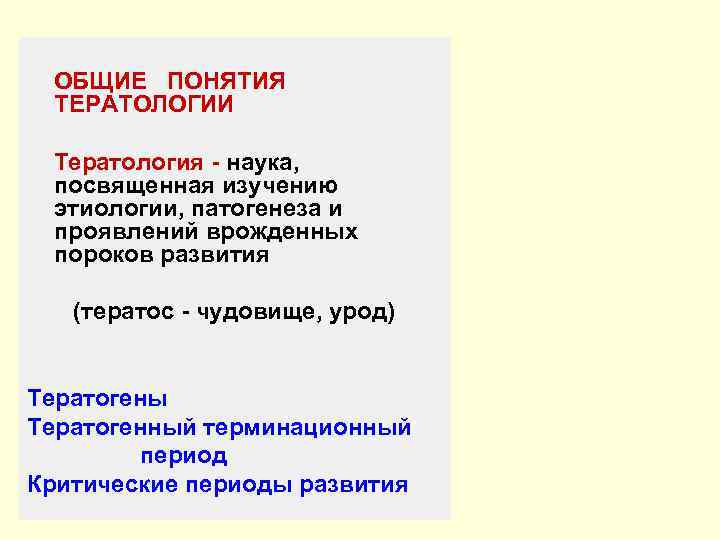 ОБЩИЕ ПОНЯТИЯ ТЕРАТОЛОГИИ

Тератология - наука, посвященная изучению этиологии, патогенеза и проявлений врожденных пороков развития

(тератос - чудовище, урод)

Тератогены
Тератогенный терминационный период
Критические периоды развития